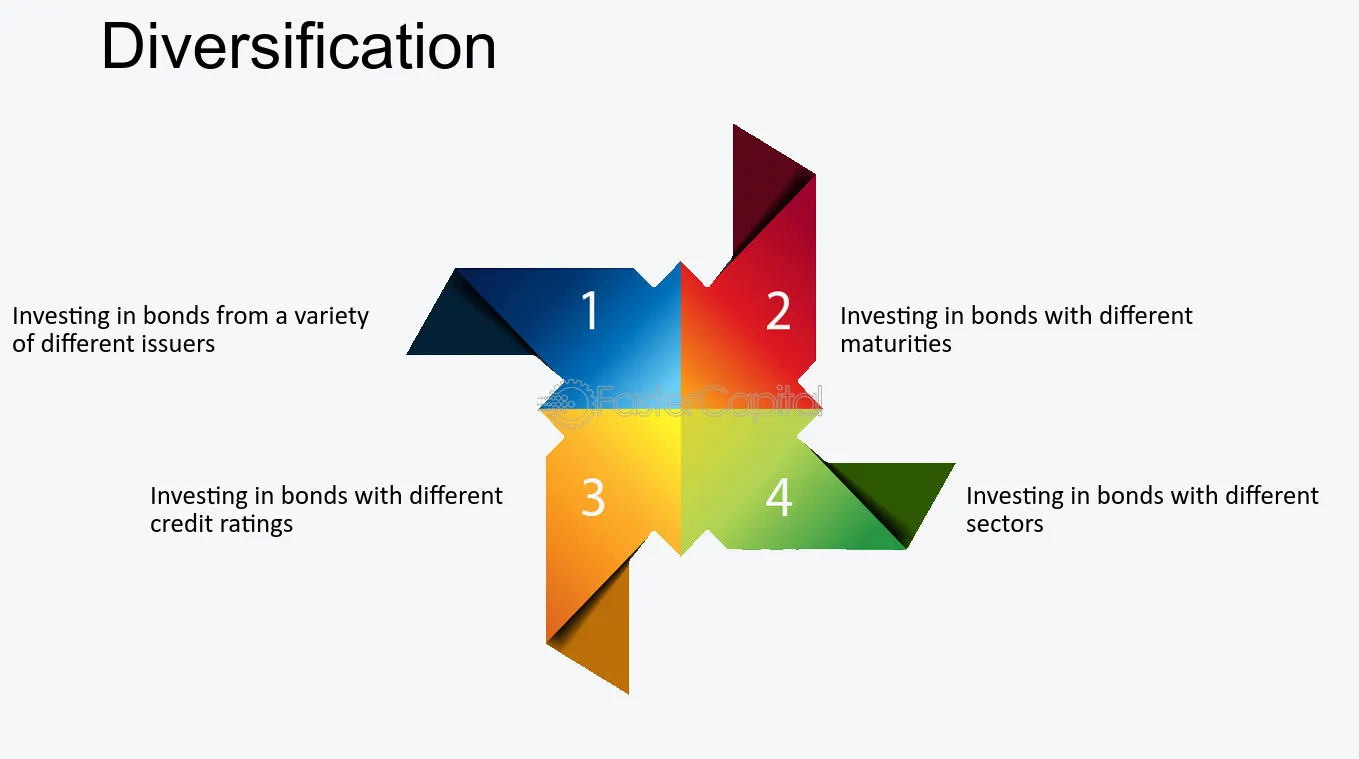 Diversification

Investing in bonds from a variety of different issuers

1

2

Investing in bonds with different maturities

Investing in bonds with different credit ratings

3

4

Investing in bonds with different sectors

FasterCapital